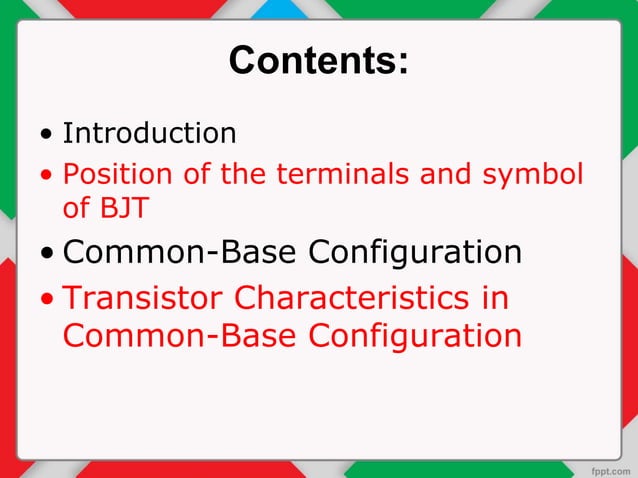 Contents:

• Introduction
• Position of the terminals and symbol of BJT
• Common-Base Configuration
• Transistor Characteristics in Common-Base Configuration

fppt.com